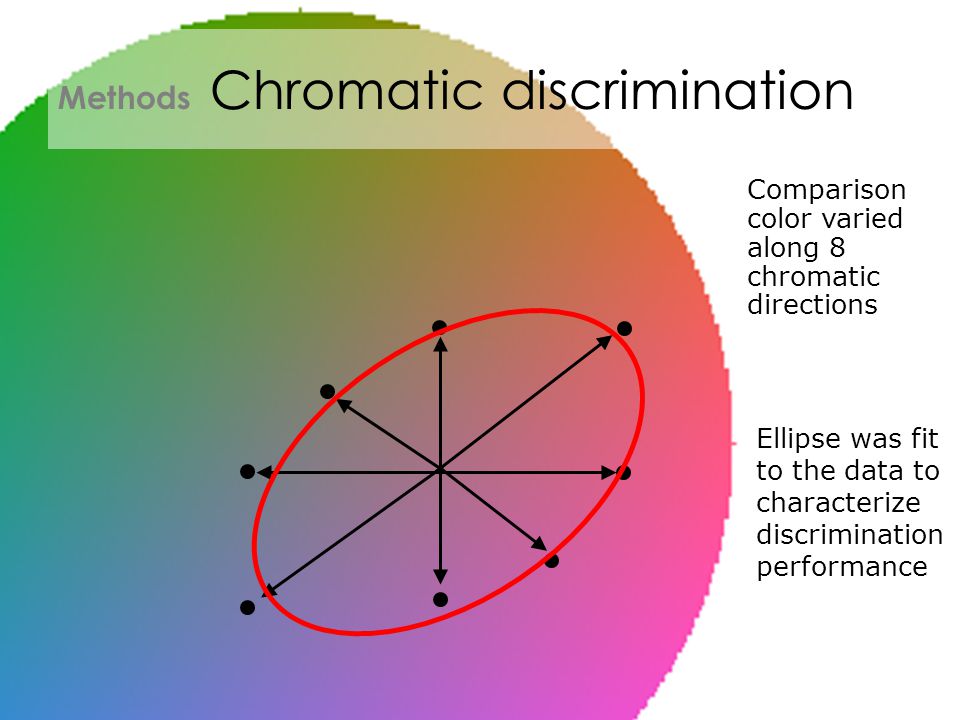 Methods Chromatic discrimination

Comparison color varied along 8 chromatic directions

Ellipse was fit to the data to characterize discrimination performance